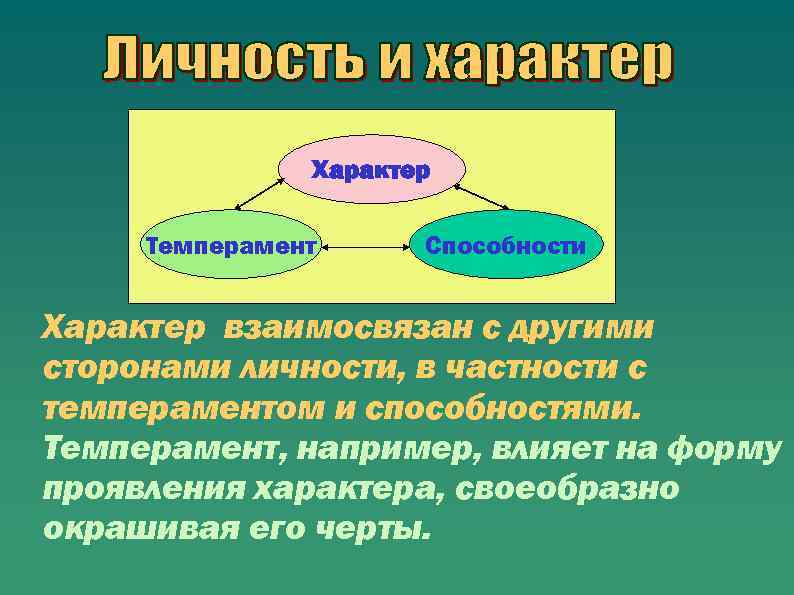 Личность и характер

Характер

Темперамент

Способности

Характер взаимосвязан с другими сторонами личности, в частности с темпераментом и способностями. Темперамент, например, влияет на форму проявления характера, своеобразно окрашивая его черты.